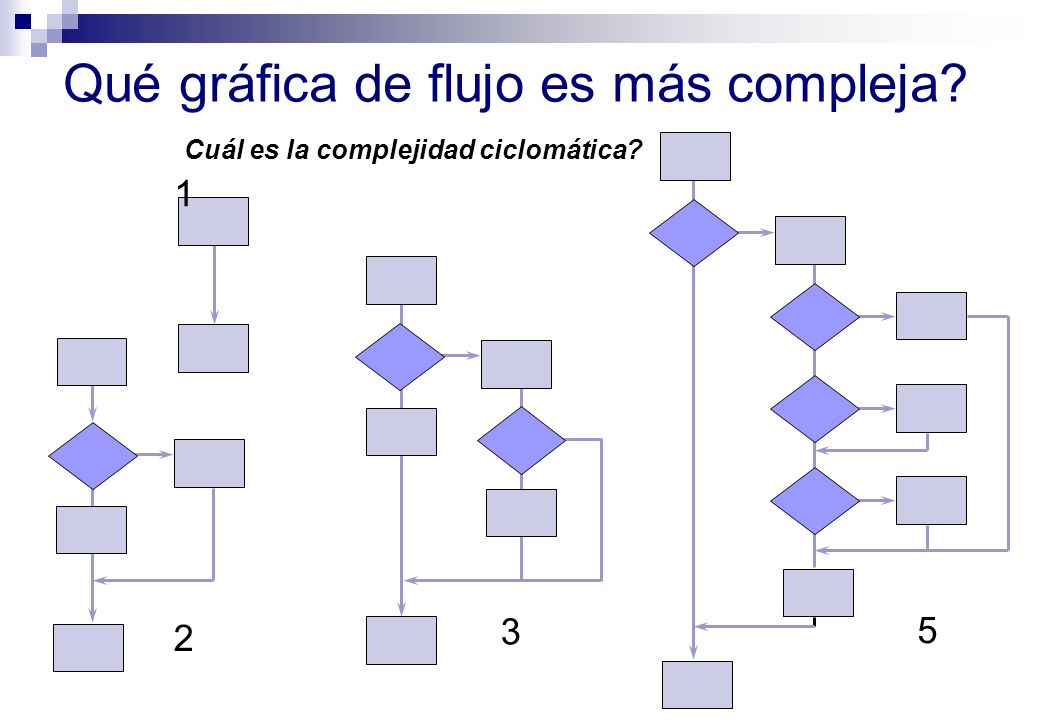 Qué gráfica de flujo es más compleja?

Cuál es la complejidad ciclomática?

1

2

3

5